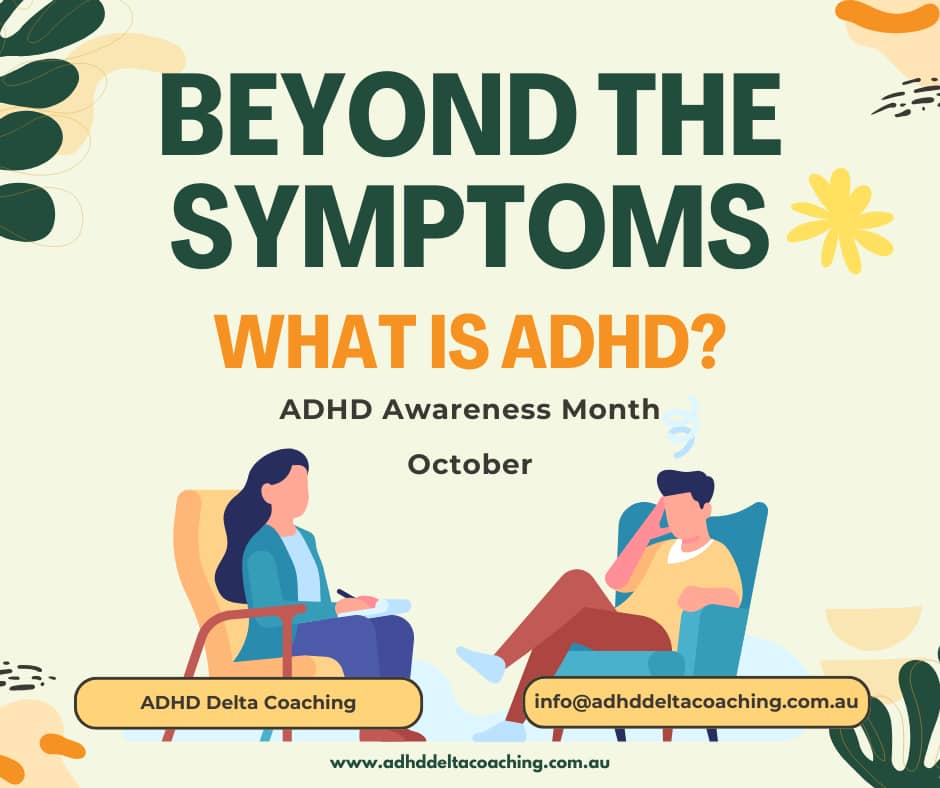 BEYOND THE SYMPTOMS

WHAT IS ADHD?

ADHD Awareness Month

October

ADHD Delta Coaching

info@adhddeltacoaching.com.au

www.adhddeltacoaching.com.au